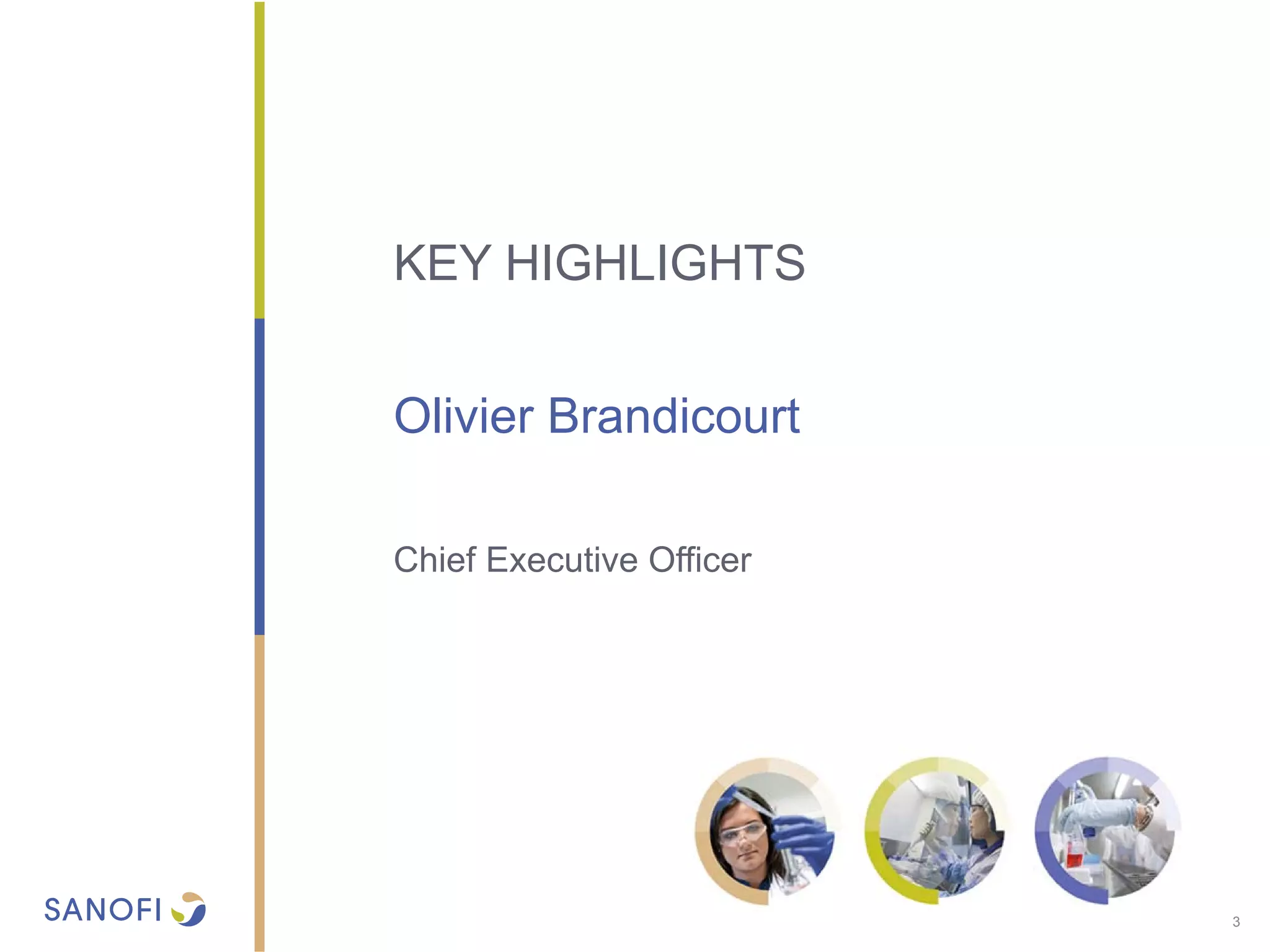 KEY HIGHLIGHTS

Olivier Brandicourt

Chief Executive Officer

SANOFI

3